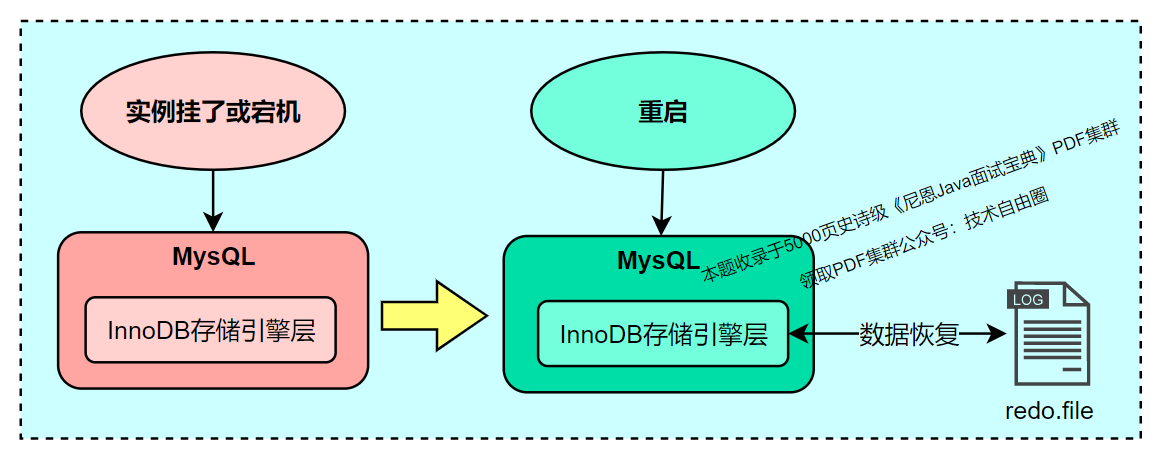 实例挂了或宕机

MysQL

InnoDB存储引擎层

重启

MysQL

InnoDB存储引擎层

本题收录于5000页史诗级《尼恩Java面试宝典》PDF集群

领取PDF集群公众号：技术自由圈

数据恢复

LOG

redo.file